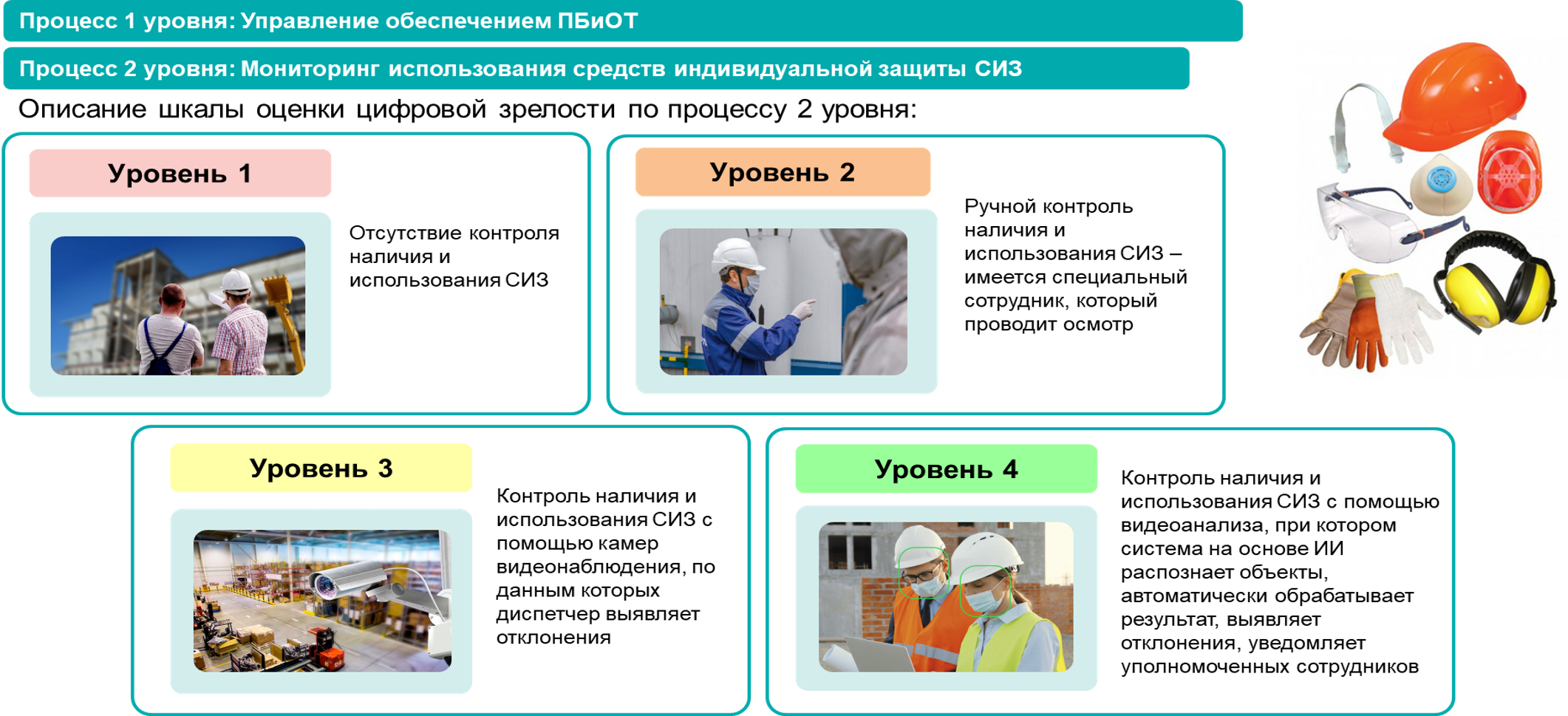 Процесс 1 уровня: Управление обеспечением ПБиОТ

Процесс 2 уровня: Мониторинг использования средств индивидуальной защиты СИЗ

Описание шкалы оценки цифровой зрелости по процессу 2 уровня:

Уровень 1

Отсутствие контроля наличия и использования СИЗ

Уровень 2

Ручной контроль наличия и использования СИЗ – имеется специальный сотрудник, который проводит осмотр

Уровень 3

Контроль наличия и использования СИЗ с помощью камер видеонаблюдения, по данным которых диспетчер выявляет отклонения

Уровень 4

Контроль наличия и использования СИЗ с помощью видеоанализа, при котором система на основе ИИ распознает объекты, автоматически обрабатывает результат, выявляет отклонения, уведомляет уполномоченных сотрудников